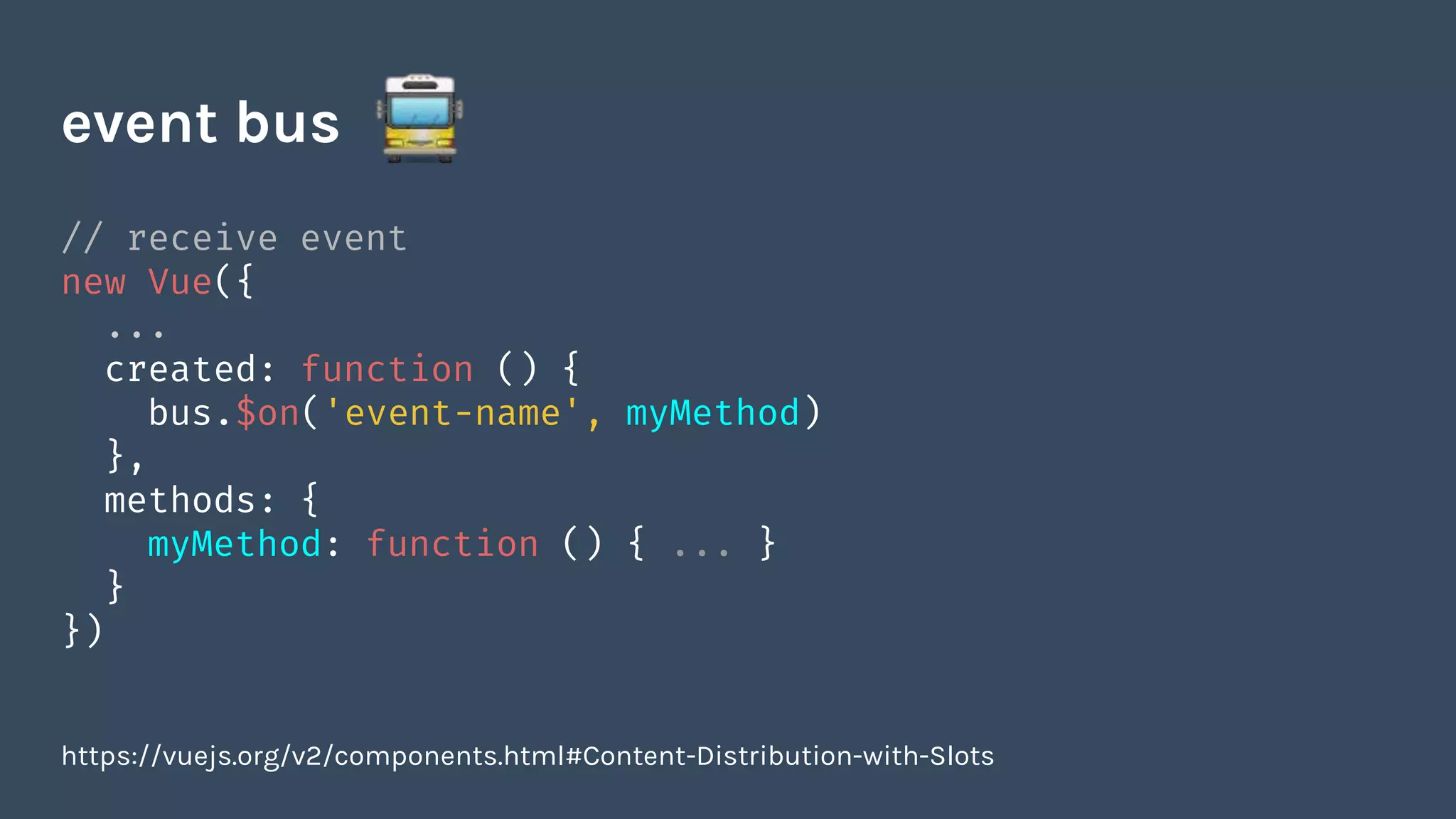 event bus

// receive event
new Vue({
  ...
  created: function () {
    bus.$on('event-name', myMethod)
  },
  methods: {
    myMethod: function () { ... }
  }
})

https://vuejs.org/v2/components.html#Content-Distribution-with-Slots